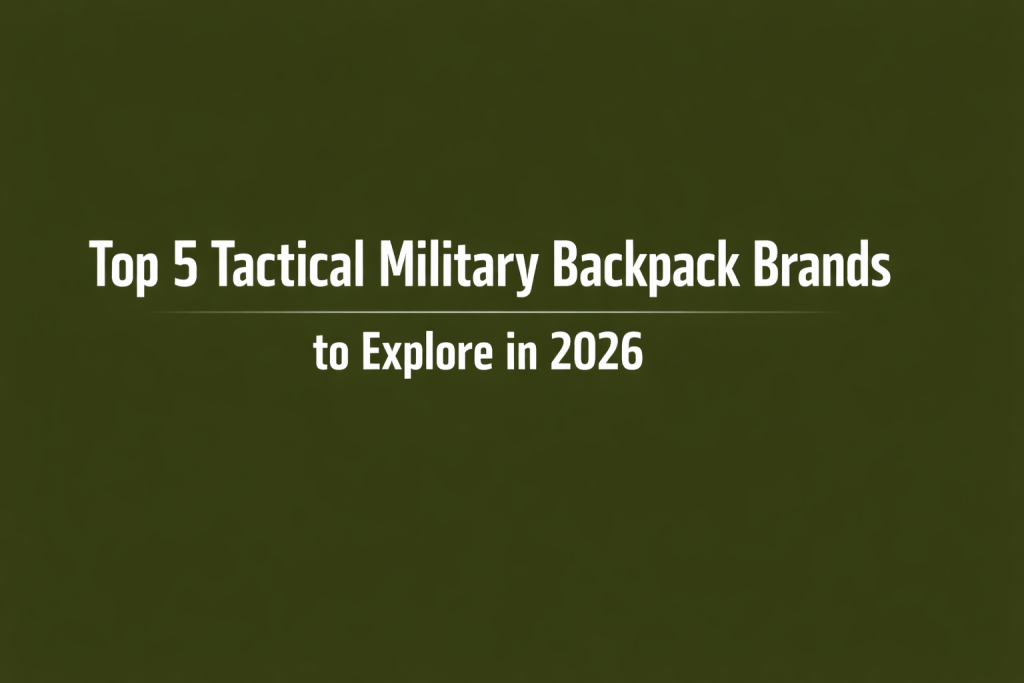 Top 5 Tactical Military Backpack Brands
to Explore in 2026